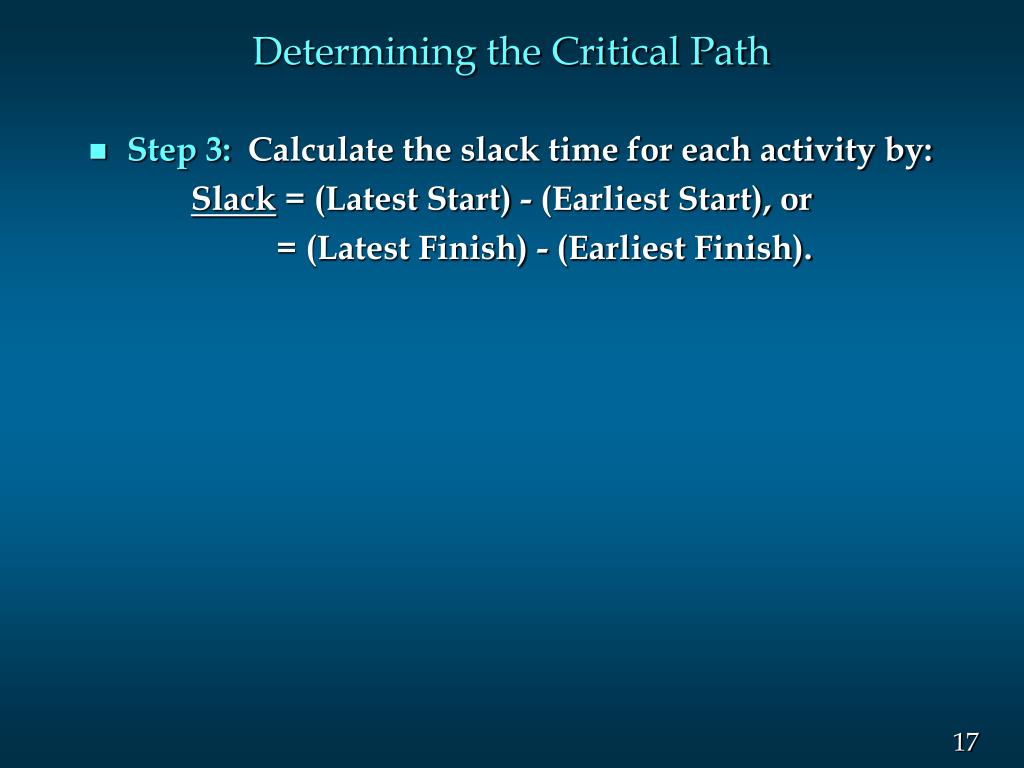 Determining the Critical Path

Step 3: Calculate the slack time for each activity by:

Slack = (Latest Start) - (Earliest Start), or

= (Latest Finish) - (Earliest Finish).

17